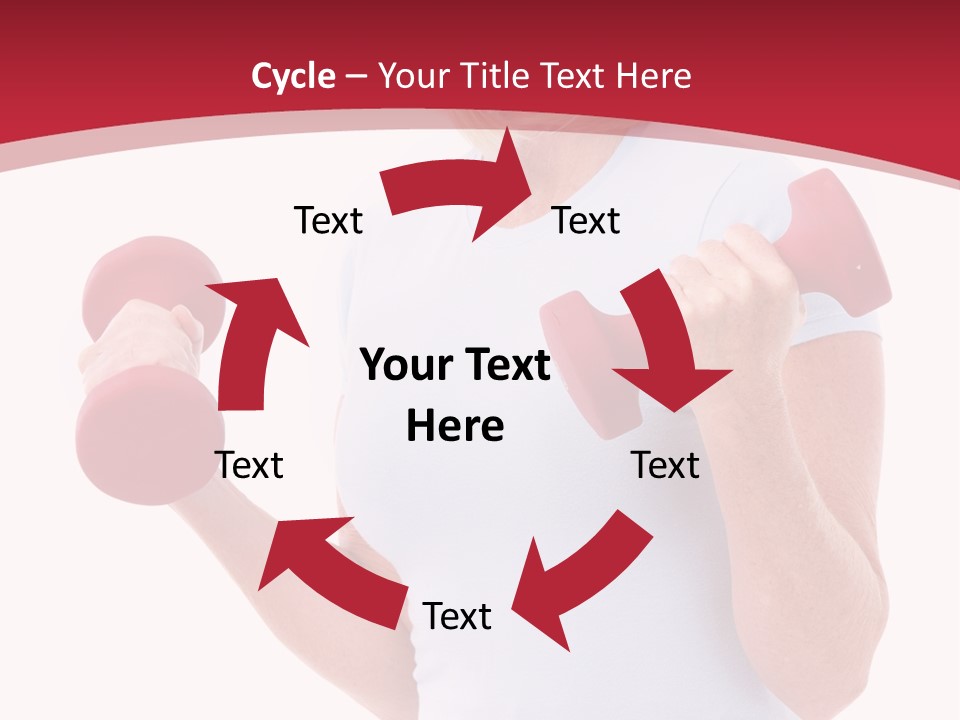 Cycle – Your Title Text Here

Text

Text

Your Text Here

Text

Text

Text